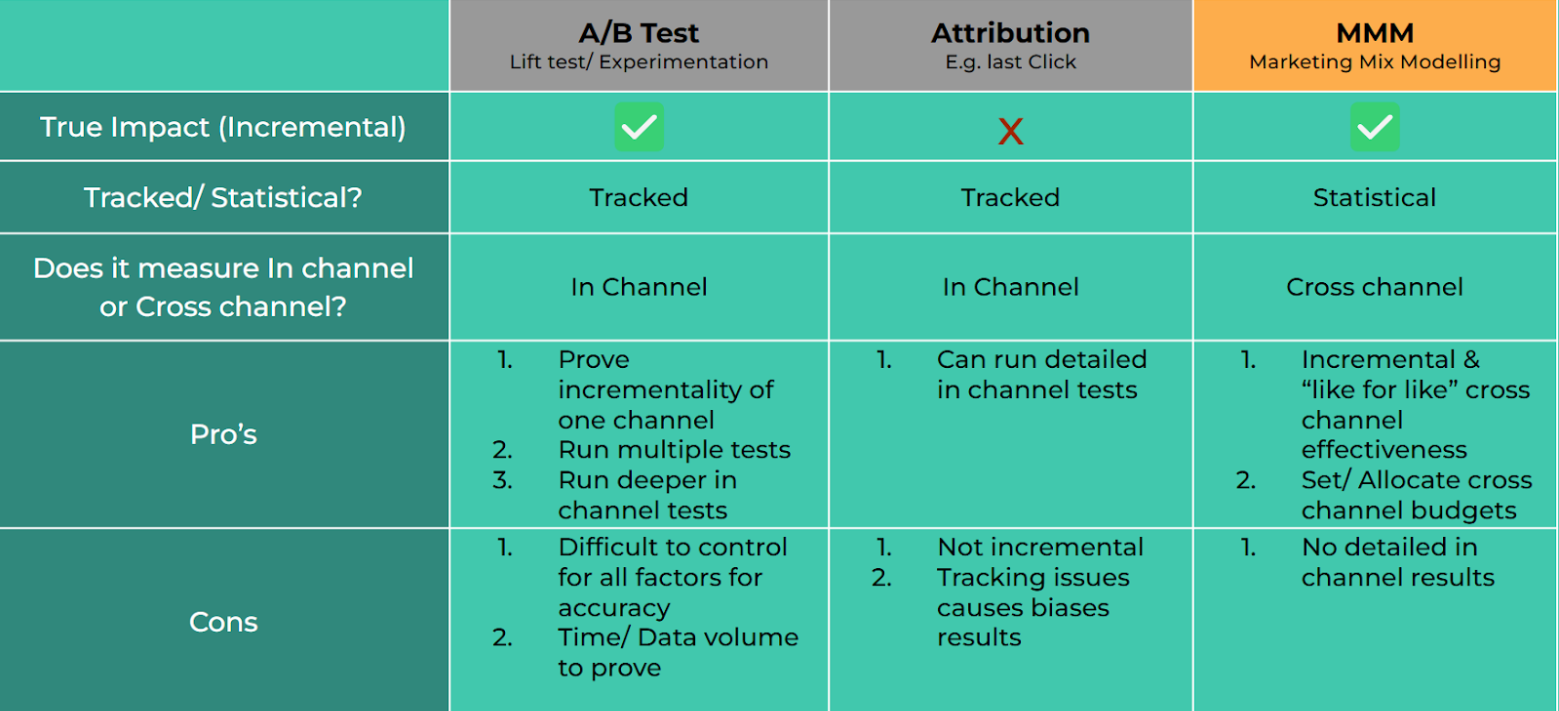 | | A/B Test Lift test/ Experimentation | Attribution E.g. last Click | MMM Marketing Mix Modelling |
|---|---|---|---|
| True Impact (Incremental) | ✓ | X | ✓ |
| Tracked/ Statistical? | Tracked | Tracked | Statistical |
| Does it measure In channel or Cross channel? | In Channel | In Channel | Cross channel |
| Pro's | 1. Prove incrementality of one channel 2. Run multiple tests 3. Run deeper in channel tests | 1. Can run detailed in channel tests | 1. Incremental & "like for like" cross channel effectiveness 2. Set/ Allocate cross channel budgets |
| Cons | 1. Difficult to control for all factors for accuracy 2. Time/ Data volume to prove | 1. Not incremental 2. Tracking issues causes biases results | 1. No detailed in channel results |